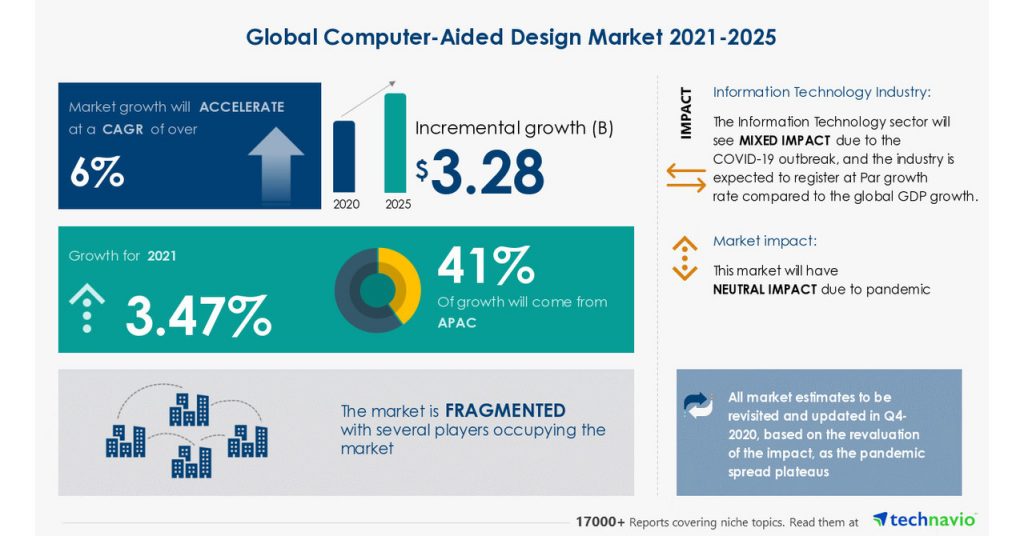 Global Computer-Aided Design Market 2021-2025

Market growth will ACCELERATE at a CAGR of over

6%

2020 2025

Incremental growth (B)

$3.28

Growth for 2021

3.47%

41%

Of growth will come from APAC

The market is FRAGMENTED with several players occupying the market

IMPACT

Information Technology Industry:

The Information Technology sector will see MIXED IMPACT due to the COVID-19 outbreak, and the industry is expected to register at Par growth rate compared to the global GDP growth.

Market impact:

This market will have NEUTRAL IMPACT due to pandemic

All market estimates to be revisited and updated in Q4-2020, based on the revaluation of the impact, as the pandemic spread plateaus

17000+ Reports covering niche topics. Read them at technavio